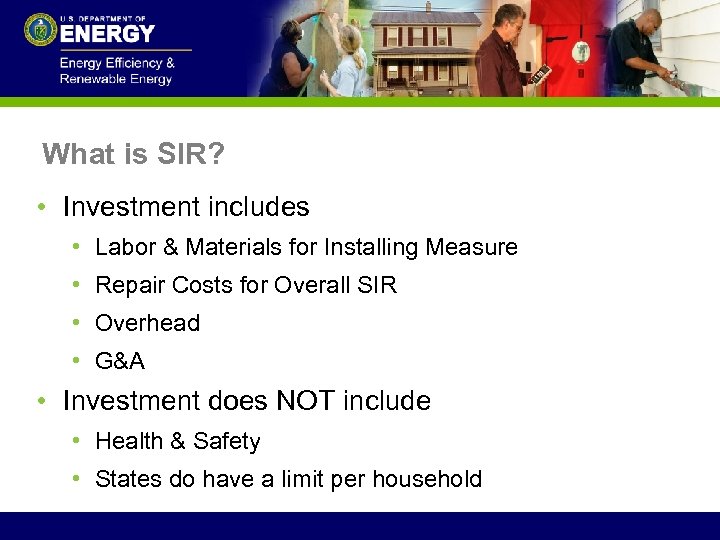 U.S. DEPARTMENT OF
ENERGY
Energy Efficiency &
Renewable Energy

What is SIR?

• Investment includes
• Labor & Materials for Installing Measure
• Repair Costs for Overall SIR
• Overhead
• G&A
• Investment does NOT include
• Health & Safety
• States do have a limit per household